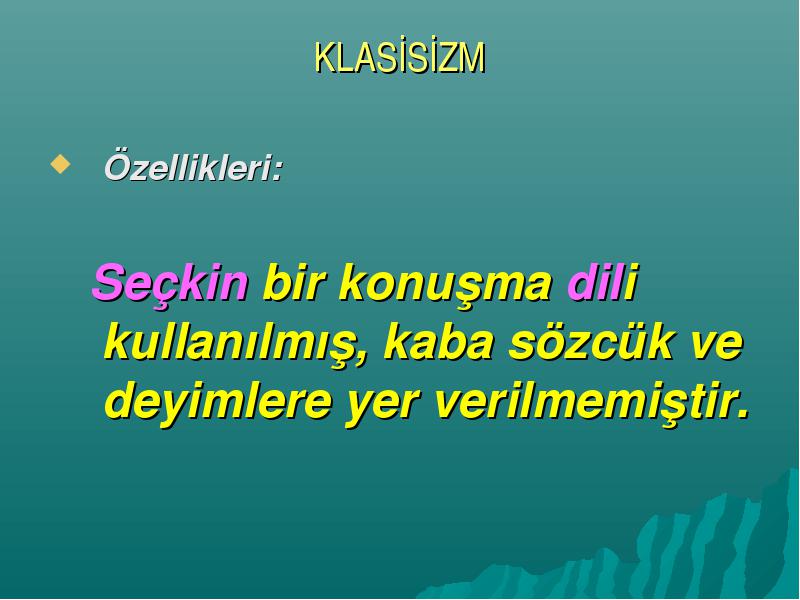 KLASİSİZM

Özellikleri:

Seçkin bir konuşma dili kullanılmış, kaba sözcük ve deyimlere yer verilmemiştir.